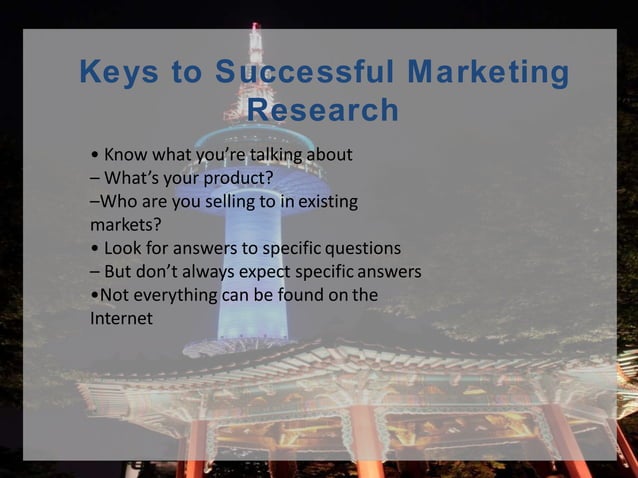 Keys to Successful Marketing Research

• Know what you're talking about
– What's your product?
–Who are you selling to in existing markets?
• Look for answers to specific questions
– But don't always expect specific answers
•Not everything can be found on the Internet